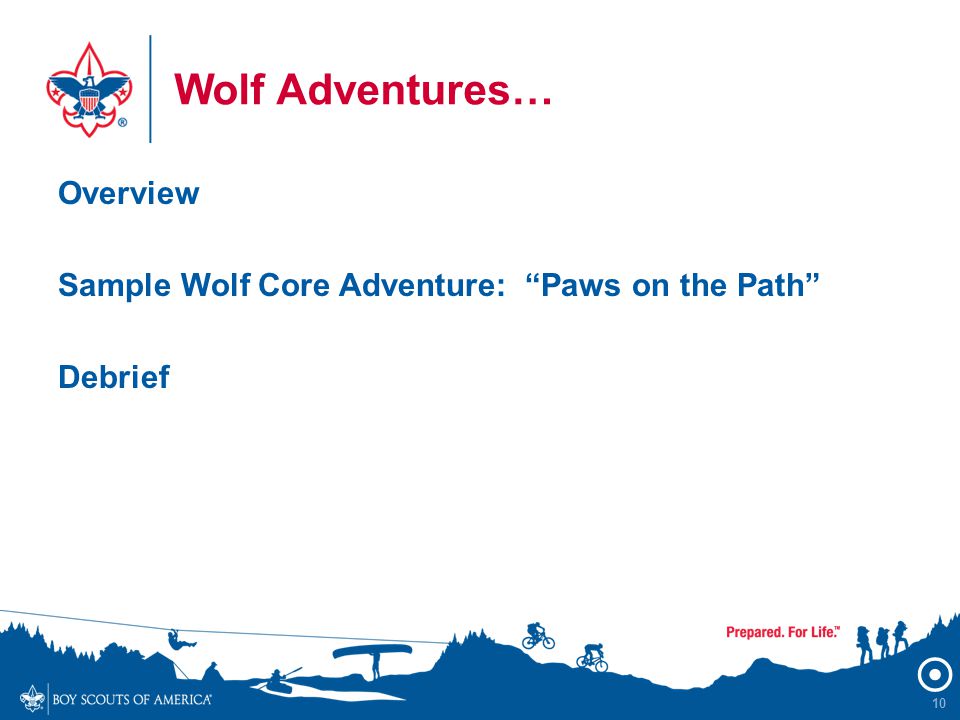 Wolf Adventures…

Overview

Sample Wolf Core Adventure: “Paws on the Path”

Debrief

Prepared. For Life.™

BOY SCOUTS OF AMERICA®

10